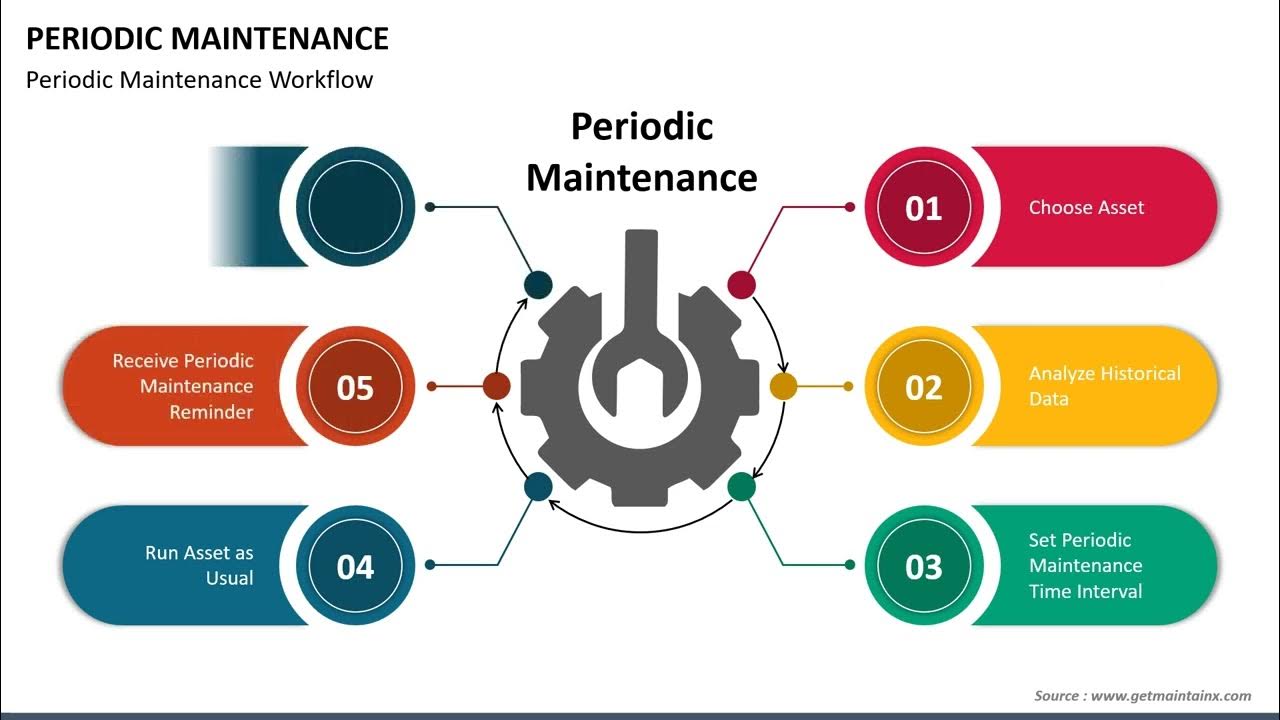 PERIODIC MAINTENANCE
Periodic Maintenance Workflow

Periodic Maintenance

01 Choose Asset

02 Analyze Historical Data

03 Set Periodic Maintenance Time Interval

04 Run Asset as Usual

05 Receive Periodic Maintenance Reminder

Source : www.getmaintainx.com